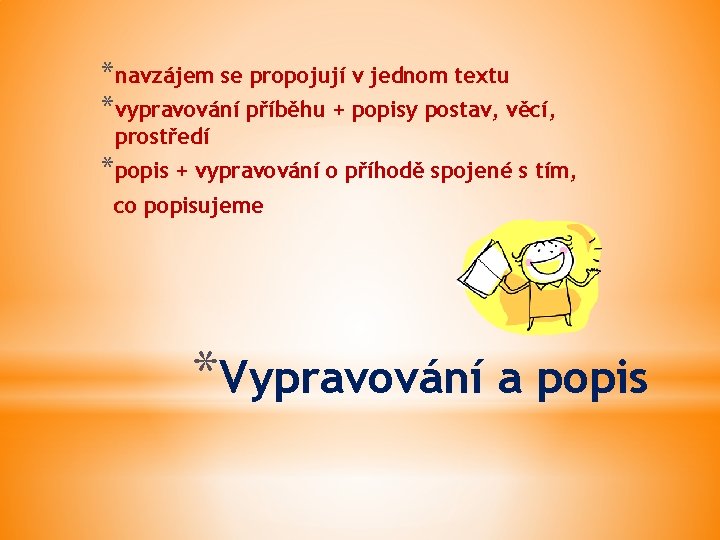 *navzájem se propojují v jednom textu
*vypravování příběhu + popisy postav, věcí, prostředí
*popis + vypravování o příhodě spojené s tím, co popisujeme

*Vypravování a popis